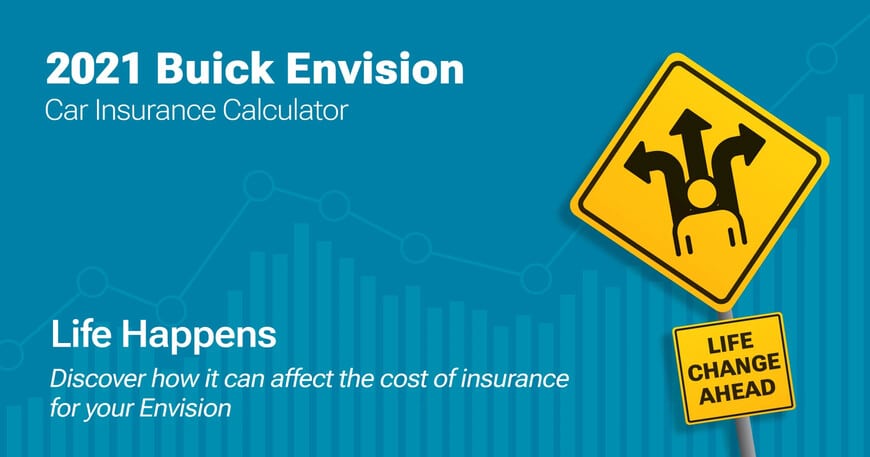 2021 Buick Envision
Car Insurance Calculator

Life Happens
Discover how it can affect the cost of insurance for your Envision

LIFE CHANGE AHEAD